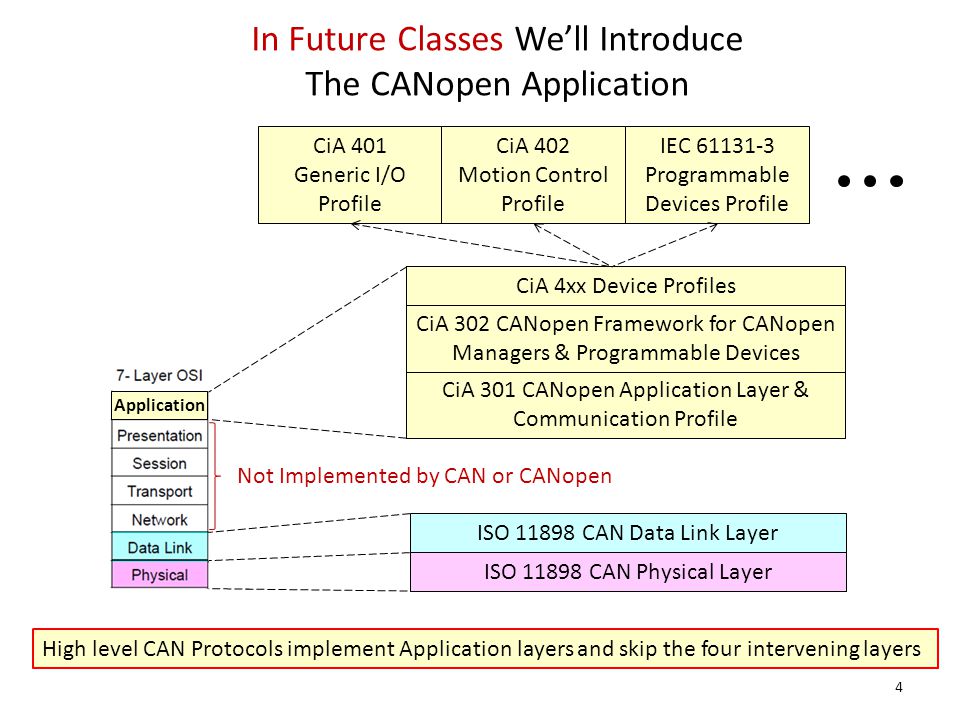 In Future Classes We'll Introduce
The CANopen Application

CiA 401
Generic I/O
Profile

CiA 402
Motion Control
Profile

IEC 61131-3
Programmable
Devices Profile

...

CiA 4xx Device Profiles

CiA 302 CANopen Framework for CANopen Managers & Programmable Devices

CiA 301 CANopen Application Layer & Communication Profile

7- Layer OSI

Application

Presentation

Session

Transport

Network

Data Link

Physical

Not Implemented by CAN or CANopen

ISO 11898 CAN Data Link Layer

ISO 11898 CAN Physical Layer

High level CAN Protocols implement Application layers and skip the four intervening layers

4